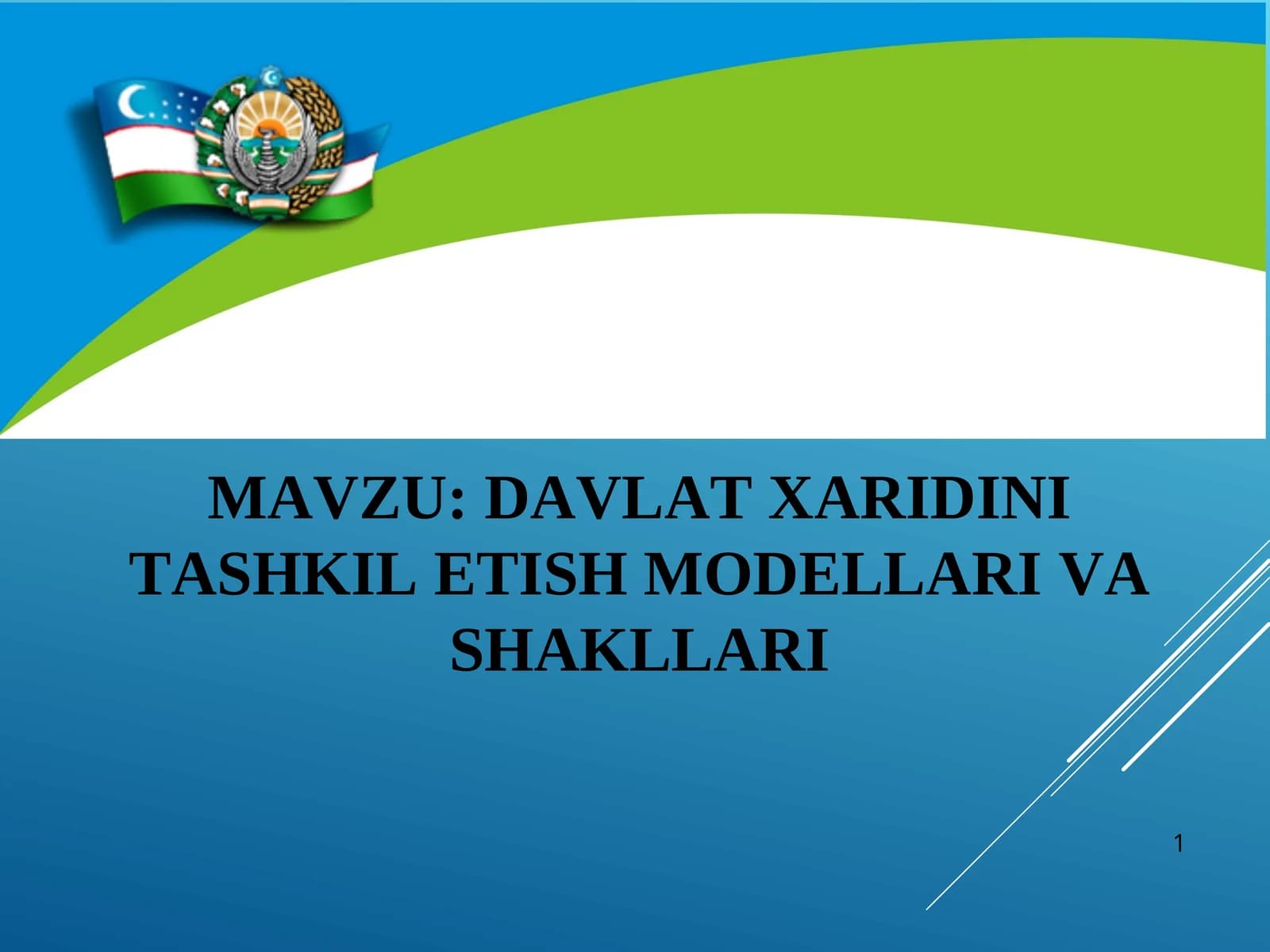 MAVZU: DAVLAT XARIDINI TASHKIL ETISH MODELLARI VA SHAKLLARI

1